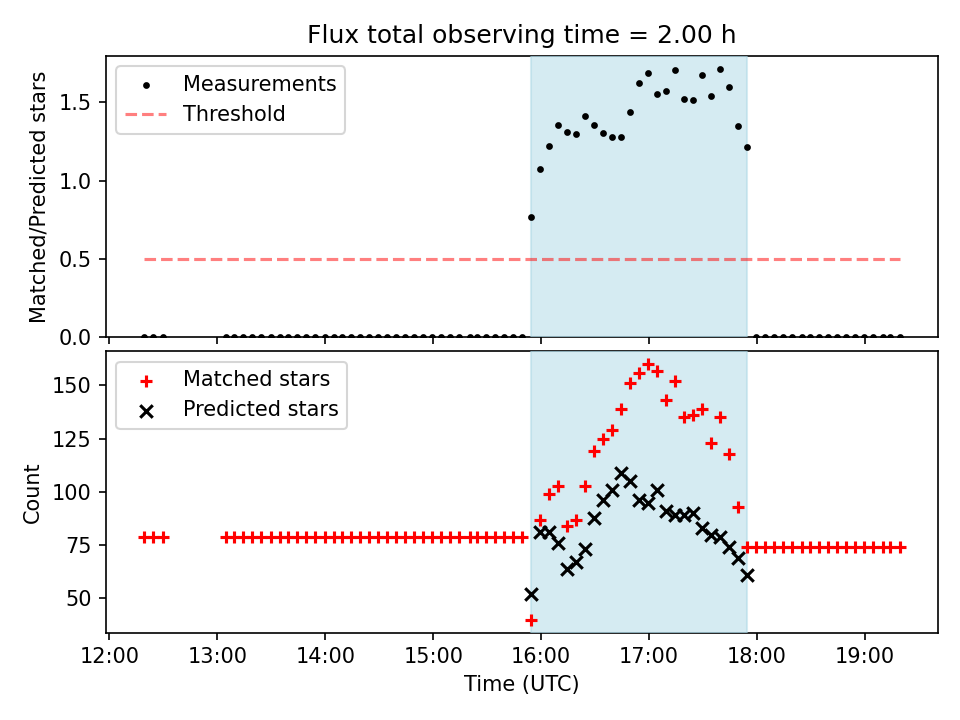 Flux total observing time = 2.00 h

Measurements
Threshold

Matched/Predicted stars

1.5
1.0
0.5
0.0

Matched stars
Predicted stars

Count

150
125
100
75
50

12:00
13:00
14:00
15:00
16:00
17:00
18:00
19:00

Time (UTC)